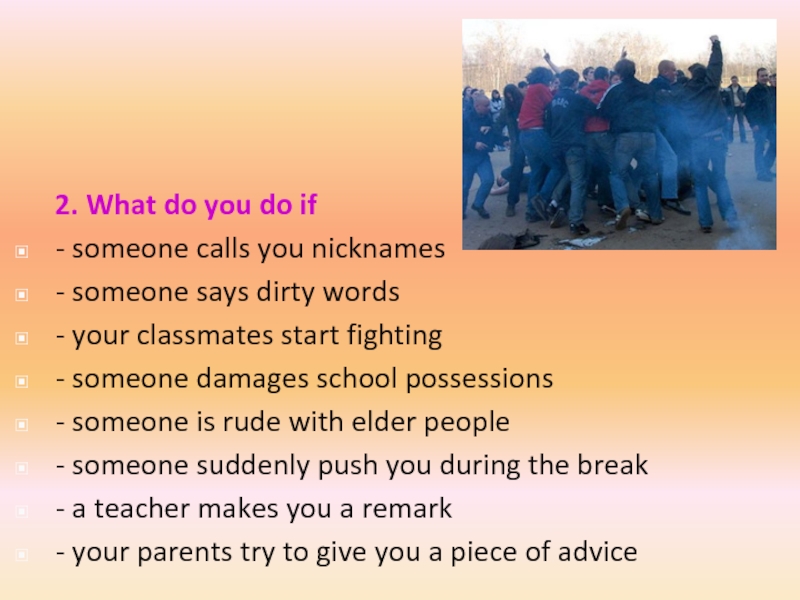 2. What do you do if

- someone calls you nicknames
- someone says dirty words
- your classmates start fighting
- someone damages school possessions
- someone is rude with elder people
- someone suddenly push you during the break
- a teacher makes you a remark
- your parents try to give you a piece of advice